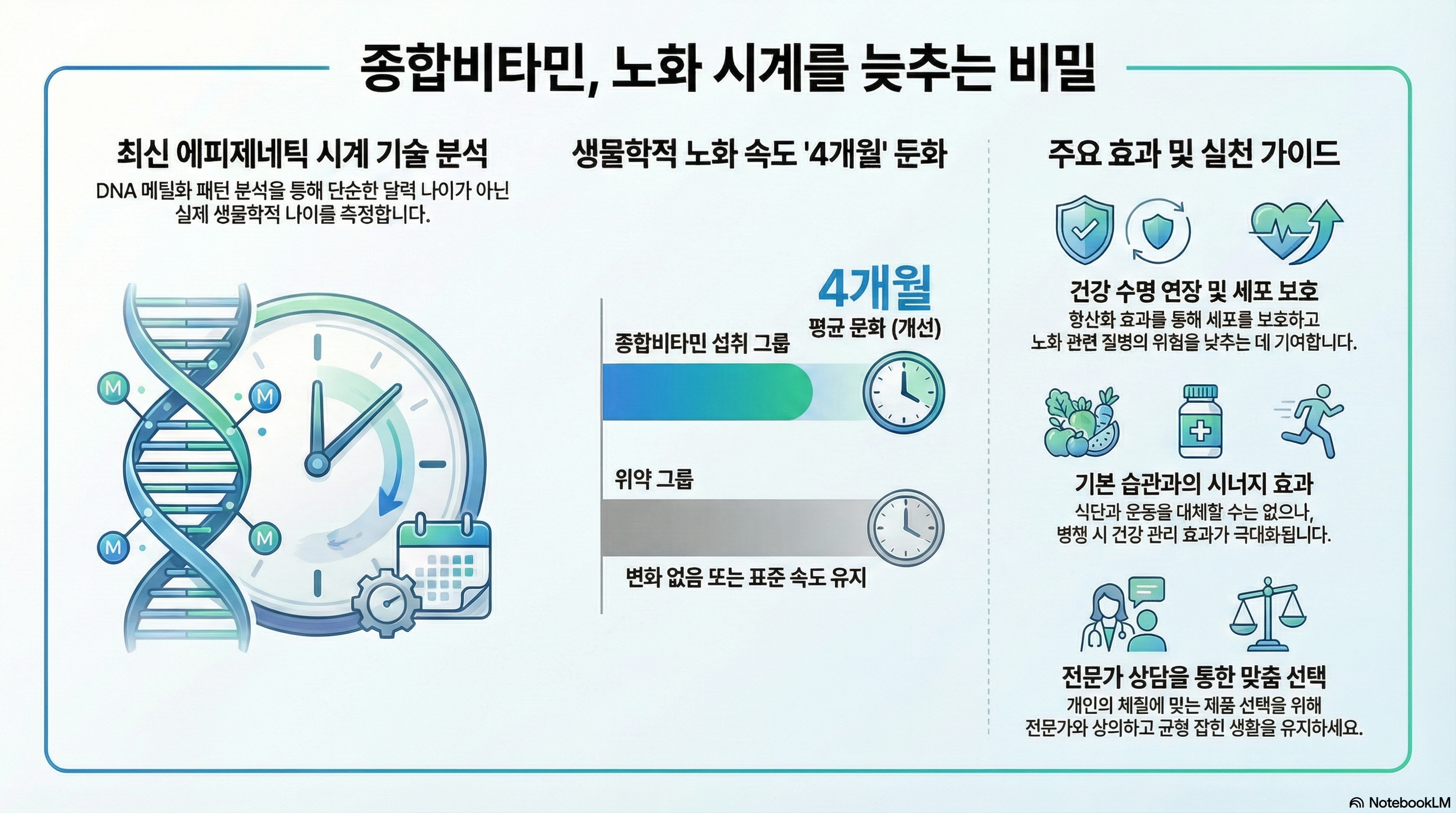 종합비타민, 노화 시계를 늦추는 비밀

최신 에피제네틱 시계 기술 분석

DNA 메틸화 패턴 분석을 통해 단순한 달력 나이가 아닌 실제 생물학적 나이를 측정합니다.

M

M

M

M

생물학적 노화 속도 '4개월' 둔화

4개월

평균 둔화 (개선)

종합비타민 섭취 그룹

위약 그룹

변화 없음 또는 표준 속도 유지

주요 효과 및 실천 가이드

건강 수명 연장 및 세포 보호

항산화 효과를 통해 세포를 보호하고 노화 관련 질병의 위험을 낮추는 데 기여합니다.

기본 습관과의 시너지 효과

식단과 운동을 대체할 수는 없으나, 병행 시 건강 관리 효과가 극대화됩니다.

전문가 상담을 통한 맞춤 선택

개인의 체질에 맞는 제품 선택을 위해 전문가와 상의하고 균형 잡힌 생활을 유지하세요.

NotebookLM